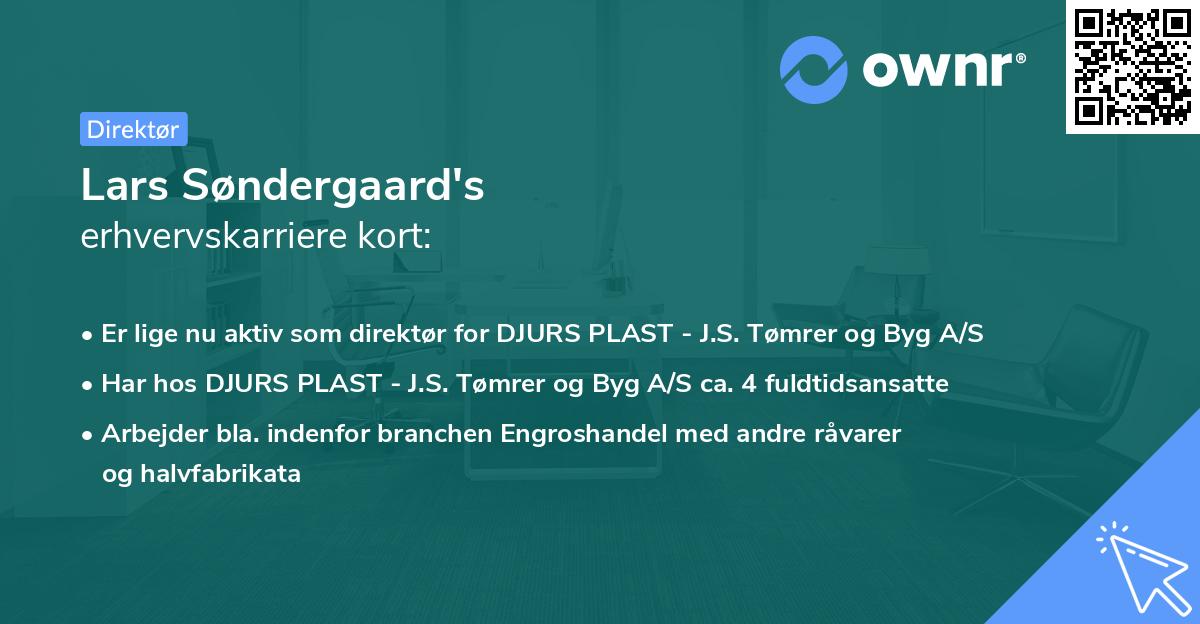 ownr®

Direktør

Lars Søndergaard's
erhvervskarriere kort:

• Er lige nu aktiv som direktør for DJURS PLAST - J.S. Tømrer og Byg A/S
• Har hos DJURS PLAST - J.S. Tømrer og Byg A/S ca. 4 fuldtidsansatte
• Arbejder bla. indenfor branchen Engroshandel med andre råvarer og halvfabrikata